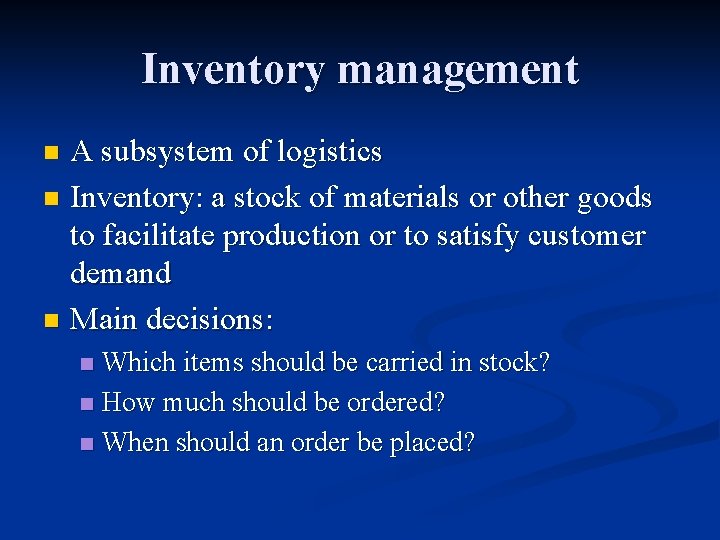 Inventory management

- A subsystem of logistics
- Inventory: a stock of materials or other goods to facilitate production or to satisfy customer demand
- Main decisions:
  - Which items should be carried in stock?
  - How much should be ordered?
  - When should an order be placed?